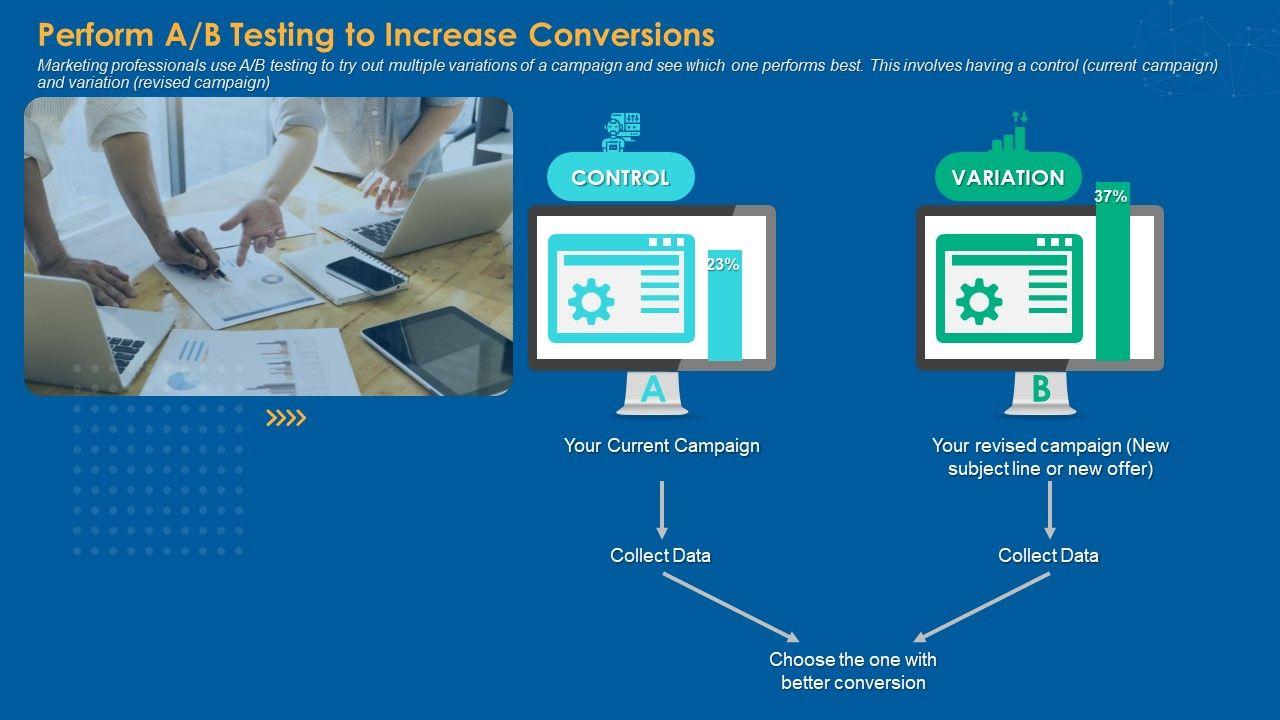 Perform A/B Testing to Increase Conversions

Marketing professionals use A/B testing to try out multiple variations of a campaign and see which one performs best. This involves having a control (current campaign) and variation (revised campaign)

CONTROL

23%

A

Your Current Campaign

Collect Data

VARIATION

37%

B

Your revised campaign (New subject line or new offer)

Collect Data

Choose the one with better conversion